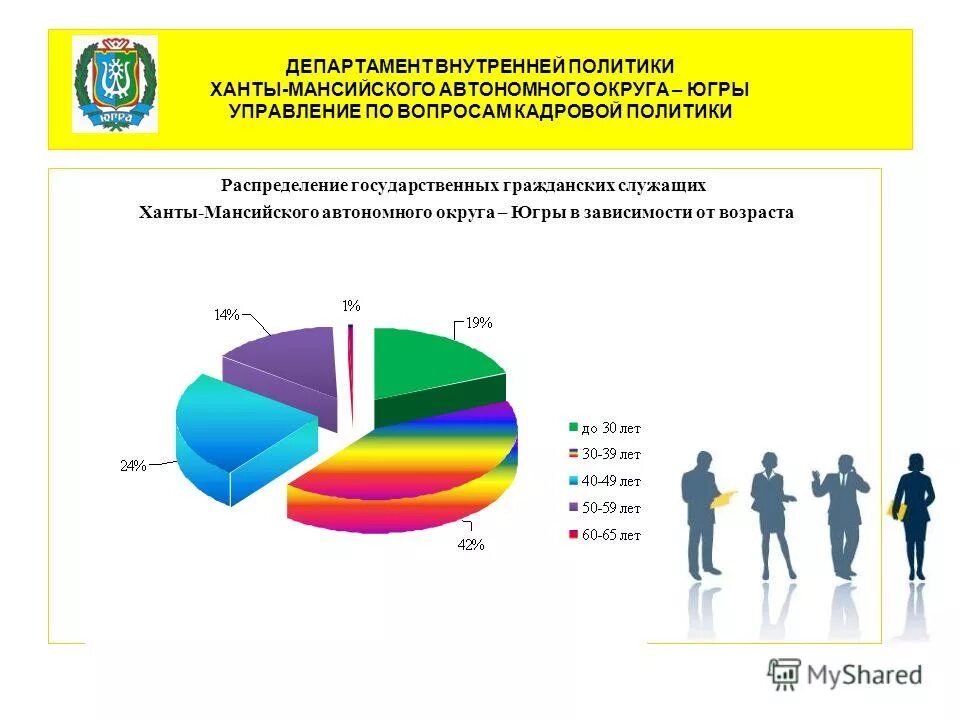 ЮГРА

ДЕПАРТАМЕНТ ВНУТРЕННЕЙ ПОЛИТИКИ
ХАНТЫ-МАНСИЙСКОГО АВТОНОМНОГО ОКРУГА – ЮГРЫ
УПРАВЛЕНИЕ ПО ВОПРОСАМ КАДРОВОЙ ПОЛИТИКИ

Распределение государственных гражданских служащих
Ханты-Мансийского автономного округа – Югры в зависимости от возраста

14%
1%
19%
24%
42%

до 30 лет
30-39 лет
40-49 лет
50-59 лет
60-65 лет

MyShared